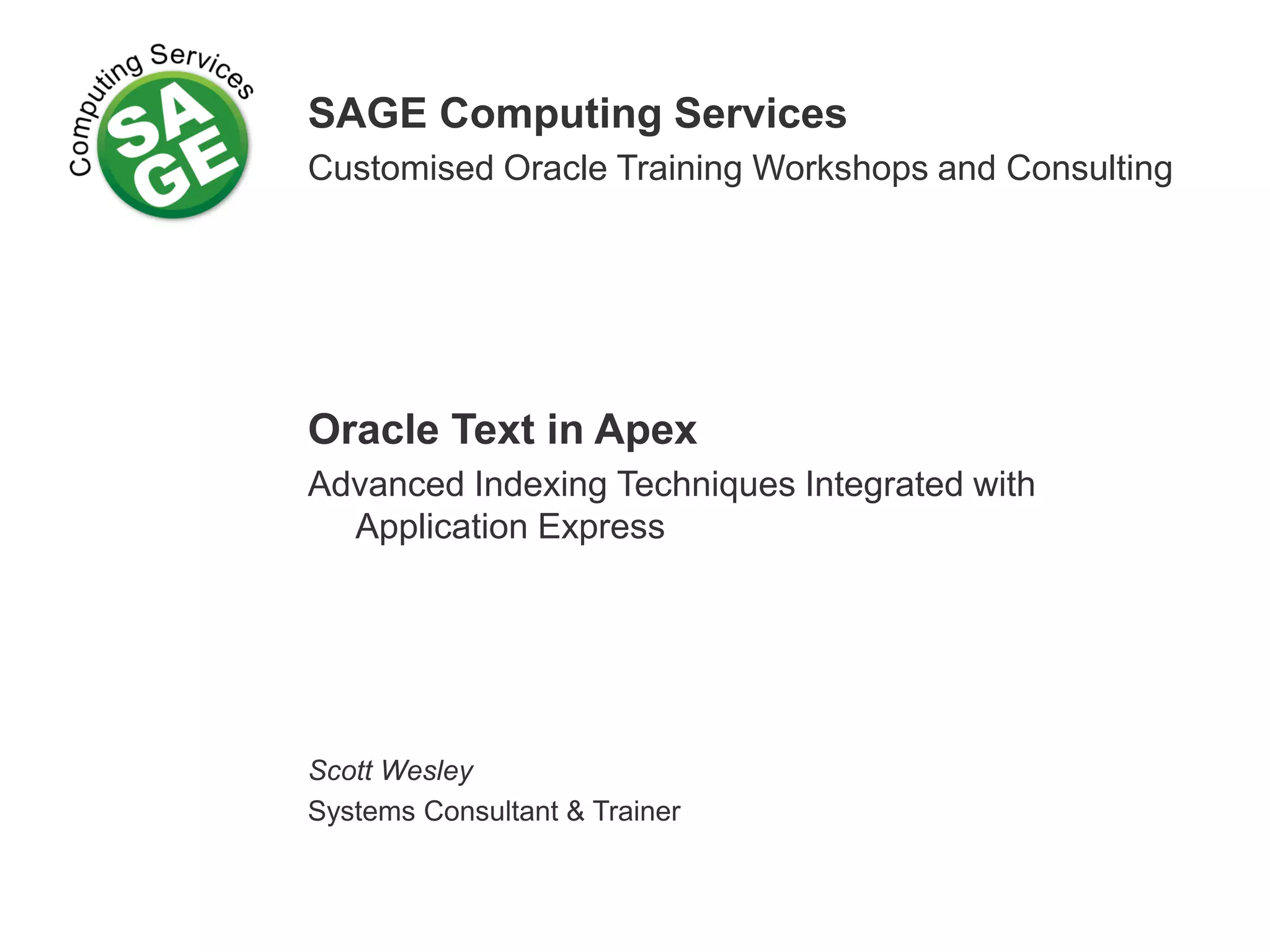 Computing Services
SAGE

SAGE Computing Services
Customised Oracle Training Workshops and Consulting

Oracle Text in Apex
Advanced Indexing Techniques Integrated with Application Express

Scott Wesley
Systems Consultant & Trainer